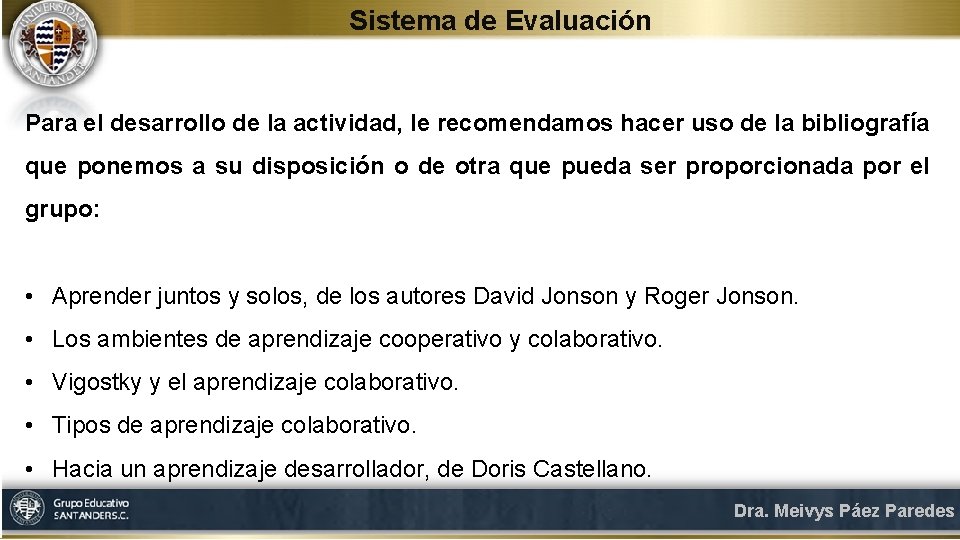 UNIVERSIDAD SANTANDER

Sistema de Evaluación

Para el desarrollo de la actividad, le recomendamos hacer uso de la bibliografía que ponemos a su disposición o de otra que pueda ser proporcionada por el grupo:

• Aprender juntos y solos, de los autores David Jonson y Roger Jonson.
• Los ambientes de aprendizaje cooperativo y colaborativo.
• Vigostky y el aprendizaje colaborativo.
• Tipos de aprendizaje colaborativo.
• Hacia un aprendizaje desarrollador, de Doris Castellano.

Grupo Educativo SANTANDER S.C.

Dra. Meivys Páez Paredes